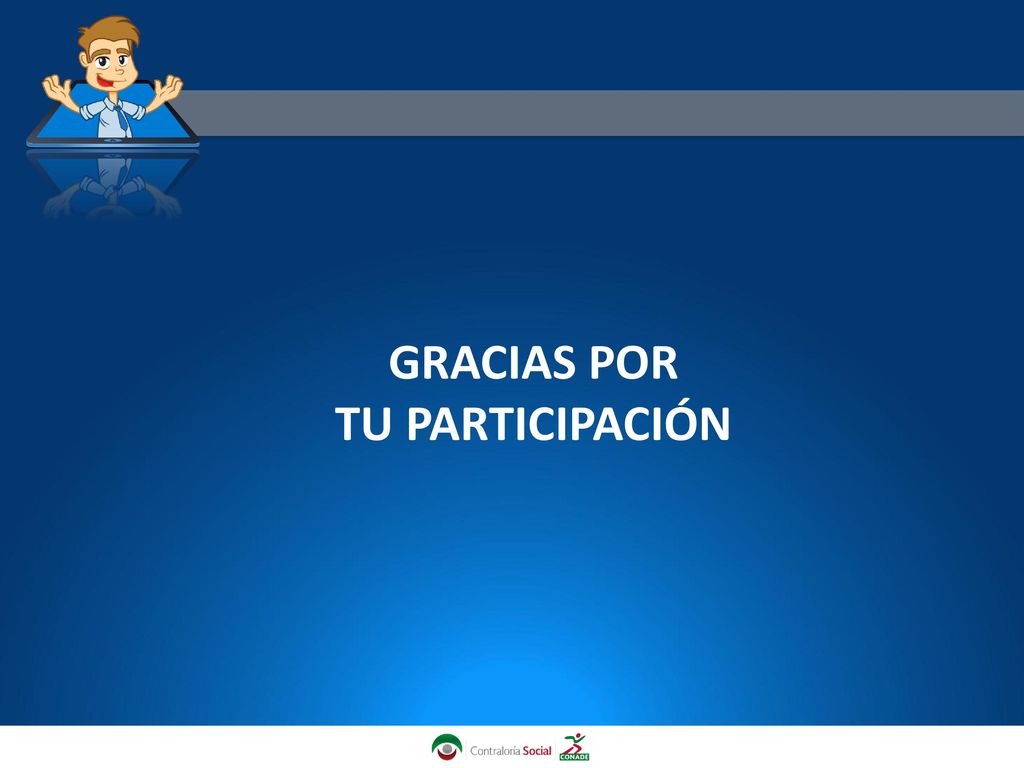 GRACIAS POR
TU PARTICIPACIÓN

Contraloría Social CONADE